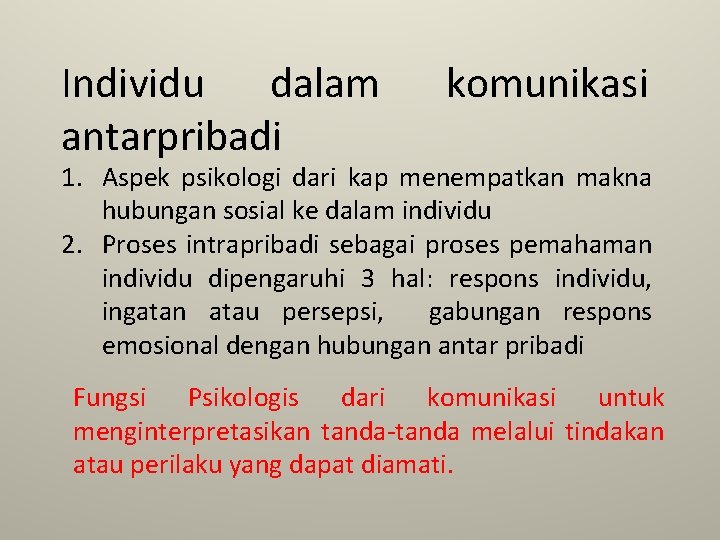 Individu dalam komunikasi antarpribadi

1. Aspek psikologi dari kap menempatkan makna hubungan sosial ke dalam individu
2. Proses intrapribadi sebagai proses pemahaman individu dipengaruhi 3 hal: respons individu, ingatan atau persepsi, gabungan respons emosional dengan hubungan antar pribadi

Fungsi Psikologis dari komunikasi untuk menginterpretasikan tanda-tanda melalui tindakan atau perilaku yang dapat diamati.